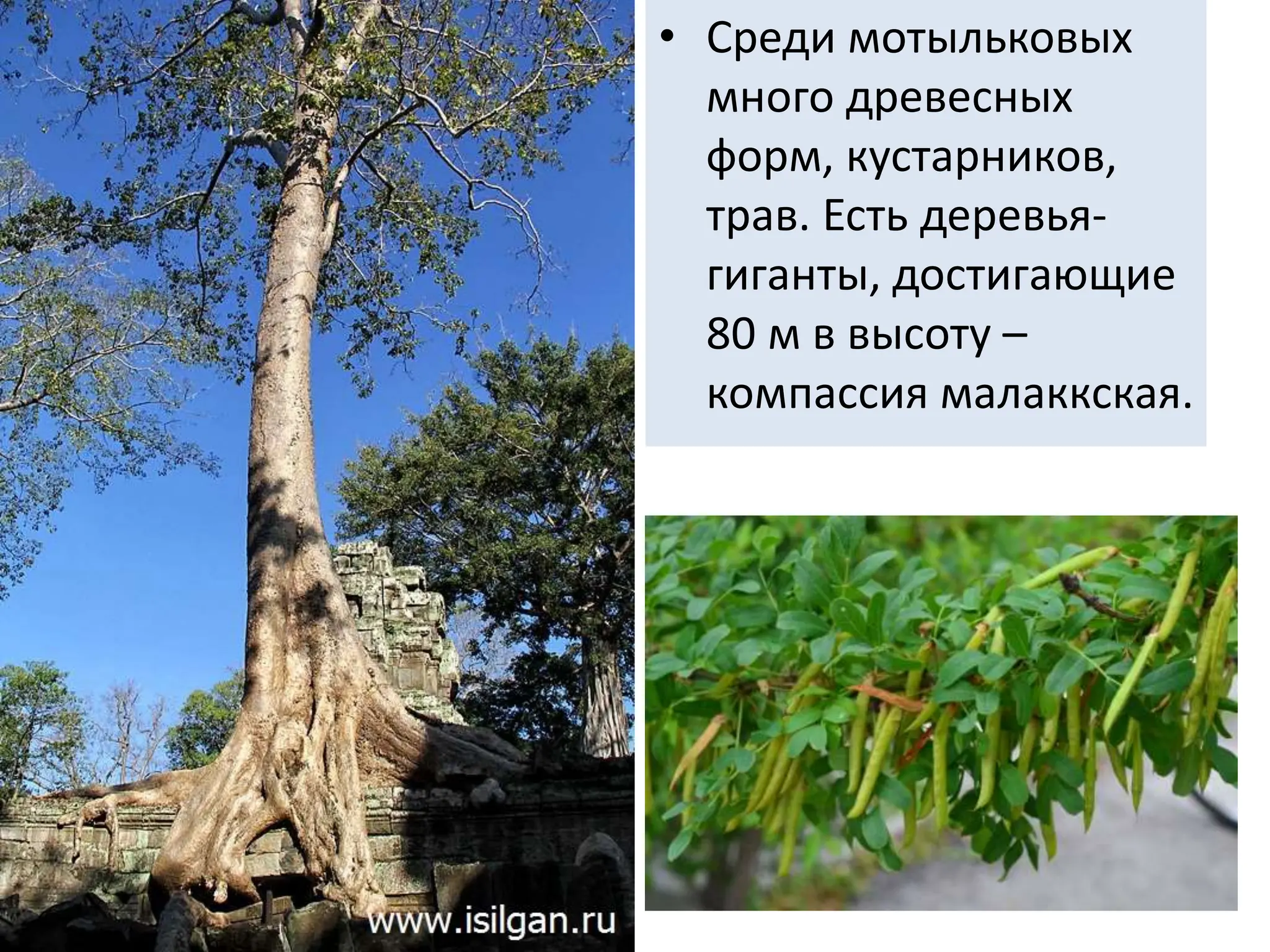 • Среди мотыльковых много древесных форм, кустарников, трав. Есть деревья-гиганты, достигающие 80 м в высоту – компассия малаккская.

www.isilgan.ru